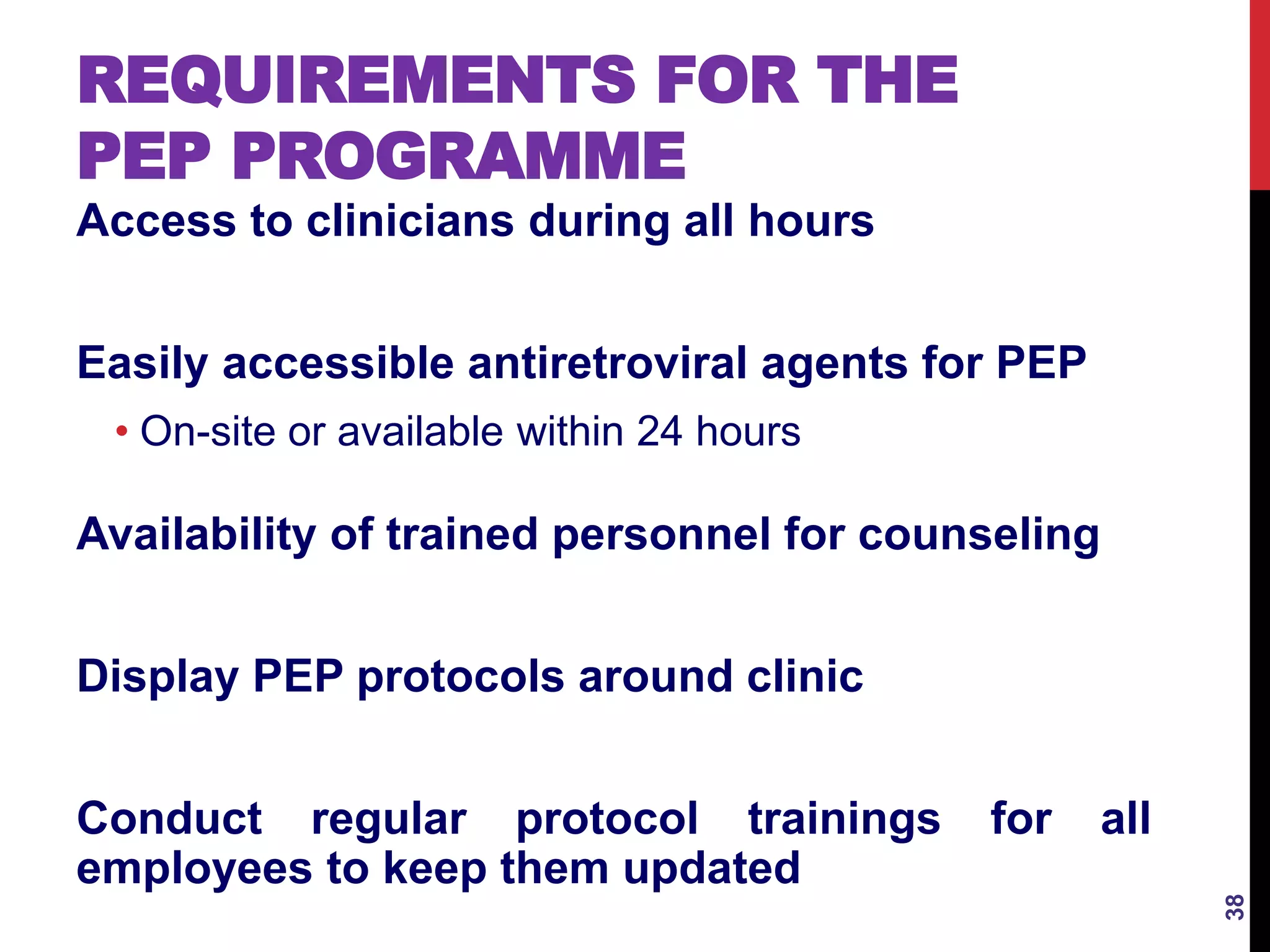 REQUIREMENTS FOR THE PEP PROGRAMME

Access to clinicians during all hours

Easily accessible antiretroviral agents for PEP

• On-site or available within 24 hours

Availability of trained personnel for counseling

Display PEP protocols around clinic

Conduct regular protocol trainings for all employees to keep them updated

38